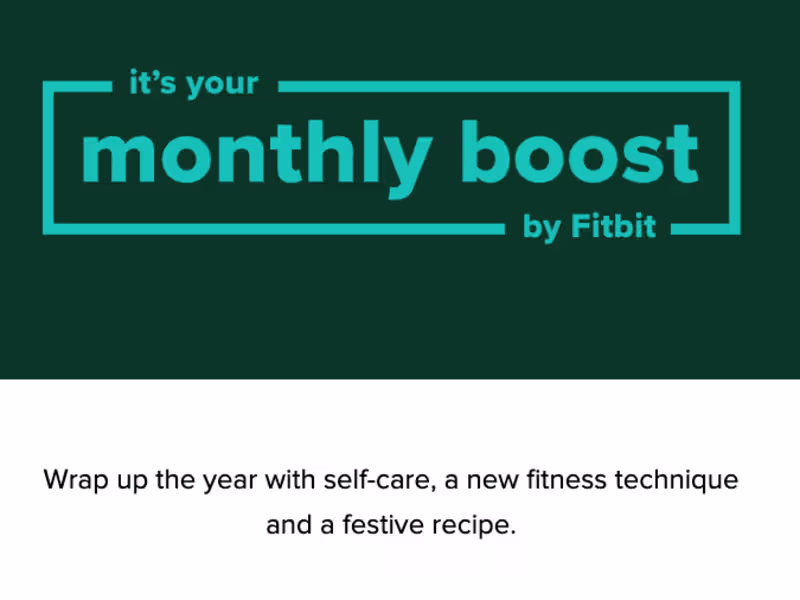 it's your
monthly boost
by Fitbit

Wrap up the year with self-care, a new fitness technique and a festive recipe.